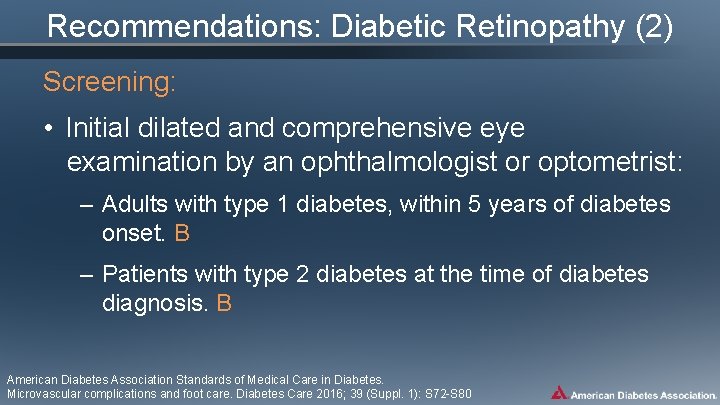 Recommendations: Diabetic Retinopathy (2)

Screening:

• Initial dilated and comprehensive eye examination by an ophthalmologist or optometrist:

– Adults with type 1 diabetes, within 5 years of diabetes onset. B

– Patients with type 2 diabetes at the time of diabetes diagnosis. B

American Diabetes Association Standards of Medical Care in Diabetes. Microvascular complications and foot care. Diabetes Care 2016; 39 (Suppl. 1): S72-S80

American Diabetes Association.